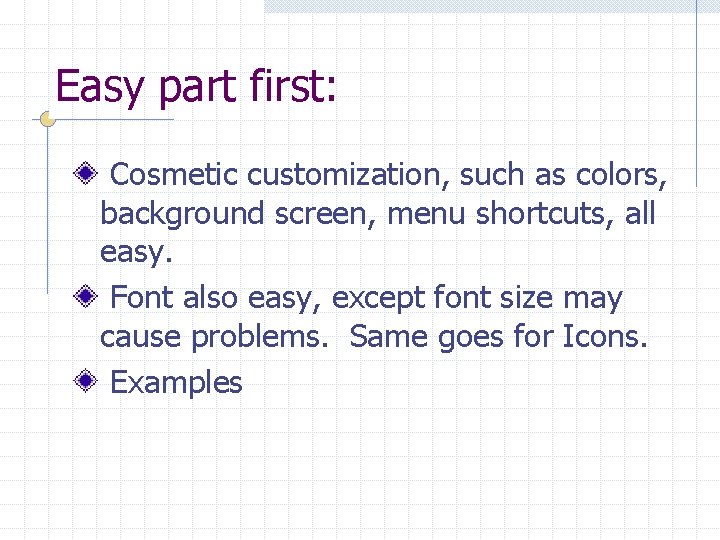 Easy part first:

Cosmetic customization, such as colors, background screen, menu shortcuts, all easy.

Font also easy, except font size may cause problems.  Same goes for Icons.

Examples